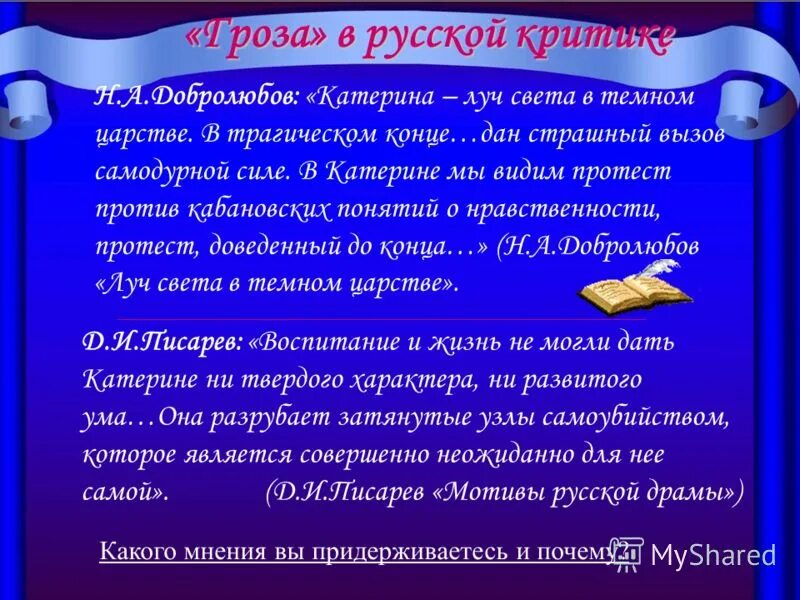 «Гроза» в русской критике

Н.А.Добролюбов: «Катерина – луч света в темном царстве. В трагическом конце…дан страшный вызов самодурной силе. В Катерине мы видим протест против кабановских понятий о нравственности, протест, доведенный до конца…» (Н.А.Добролюбов «Луч света в темном царстве».

Д.И.Писарев: «Воспитание и жизнь не могли дать Катерине ни твердого характера, ни развитого ума…Она разрубает затянутые узлы самоубийством, которое является совершенно неожиданно для нее самой». (Д.И.Писарев «Мотивы русской драмы»)

Какого мнения вы придерживаетесь и почему?

MyShared